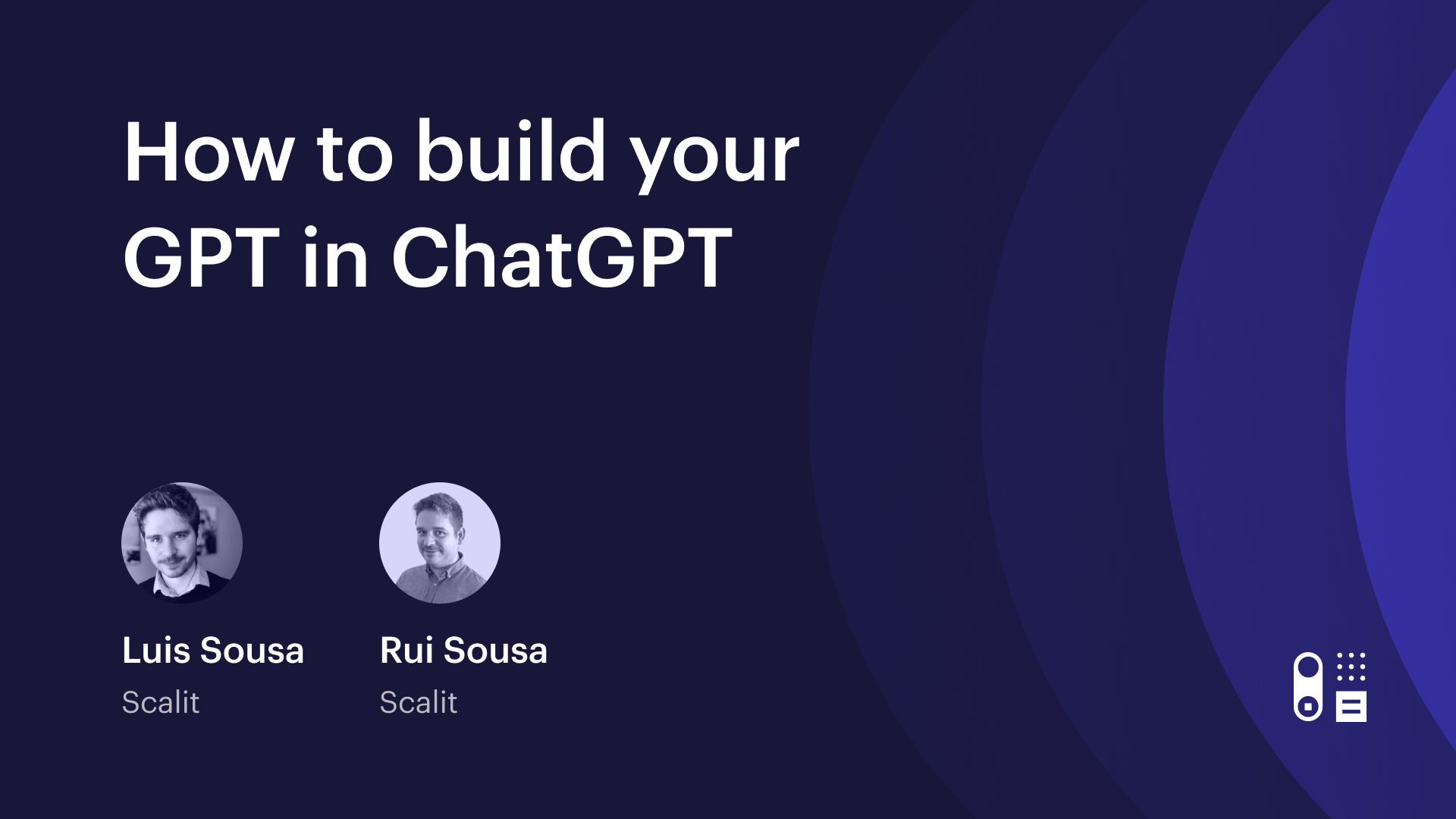 How to build your GPT in ChatGPT

Luis Sousa
Scalit

Rui Sousa
Scalit